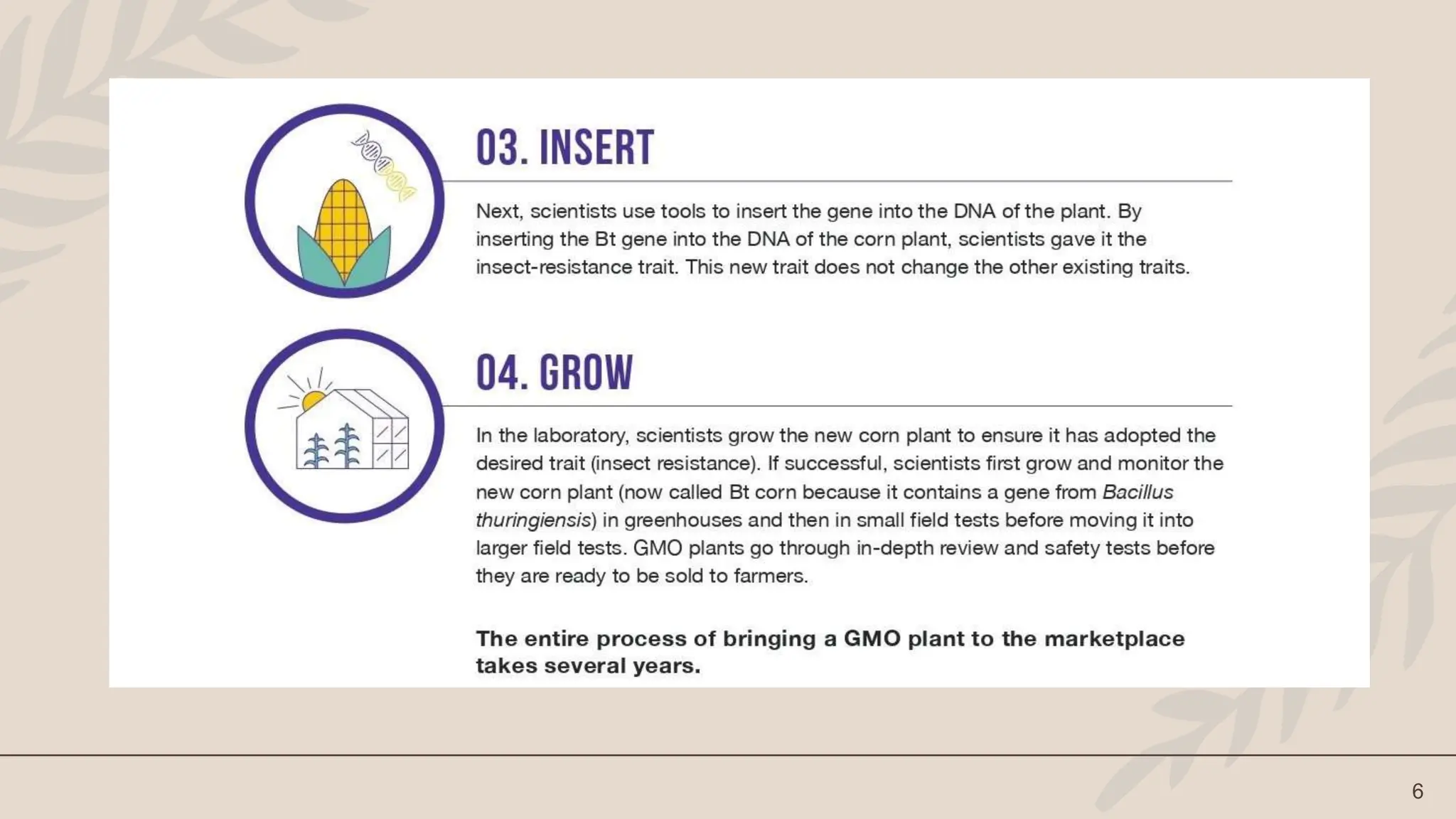 03. INSERT

Next, scientists use tools to insert the gene into the DNA of the plant. By inserting the Bt gene into the DNA of the corn plant, scientists gave it the insect-resistance trait. This new trait does not change the other existing traits.

04. GROW

In the laboratory, scientists grow the new corn plant to ensure it has adopted the desired trait (insect resistance). If successful, scientists first grow and monitor the new corn plant (now called Bt corn because it contains a gene from Bacillus thuringiensis) in greenhouses and then in small field tests before moving it into larger field tests. GMO plants go through in-depth review and safety tests before they are ready to be sold to farmers.

The entire process of bringing a GMO plant to the marketplace takes several years.

6